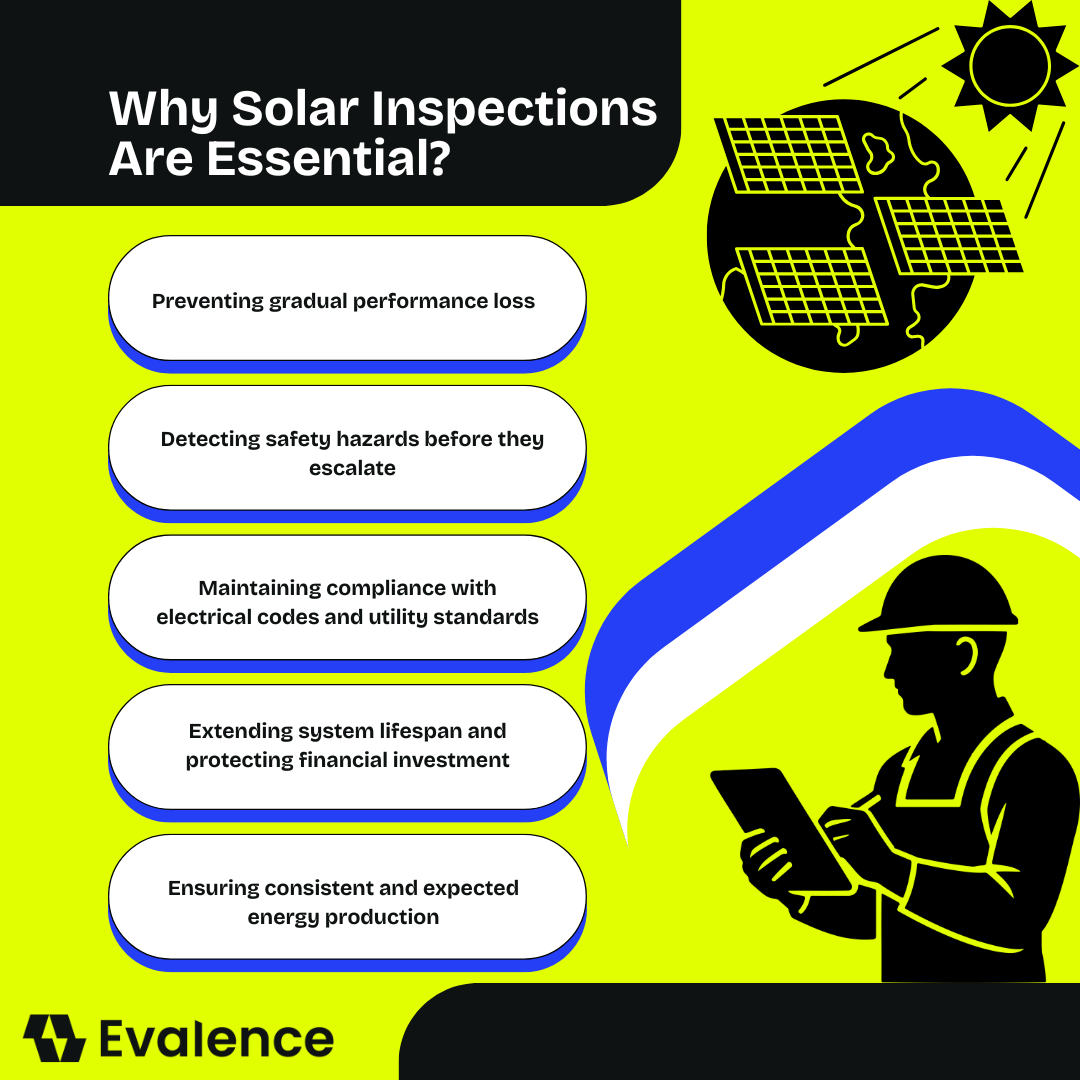 Why Solar Inspections Are Essential?

Preventing gradual performance loss

Detecting safety hazards before they escalate

Maintaining compliance with electrical codes and utility standards

Extending system lifespan and protecting financial investment

Ensuring consistent and expected energy production

Evalence